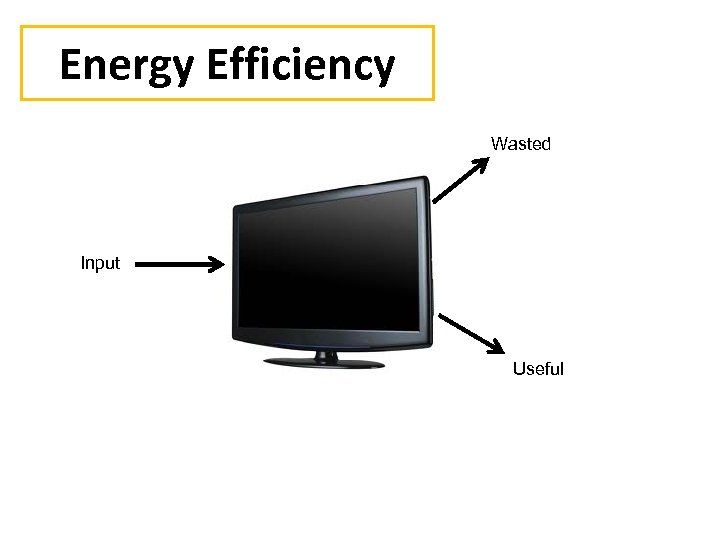 Energy Efficiency

Wasted

Input

Useful